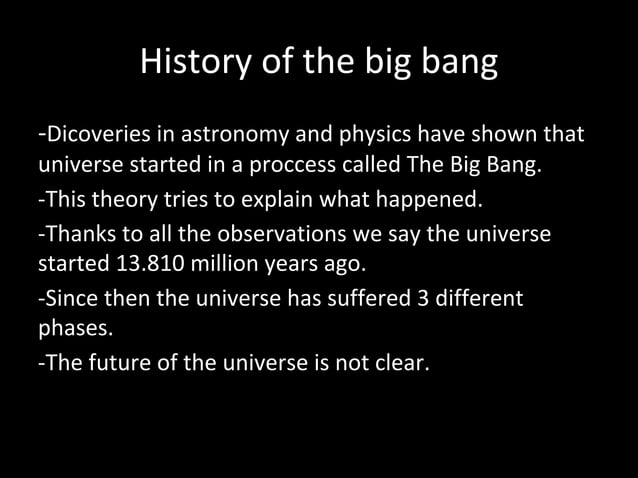 History of the big bang

-Dicoveries in astronomy and physics have shown that universe started in a proccess called The Big Bang.

-This theory tries to explain what happened.

-Thanks to all the observations we say the universe started 13.810 million years ago.

-Since then the universe has suffered 3 different phases.

-The future of the universe is not clear.